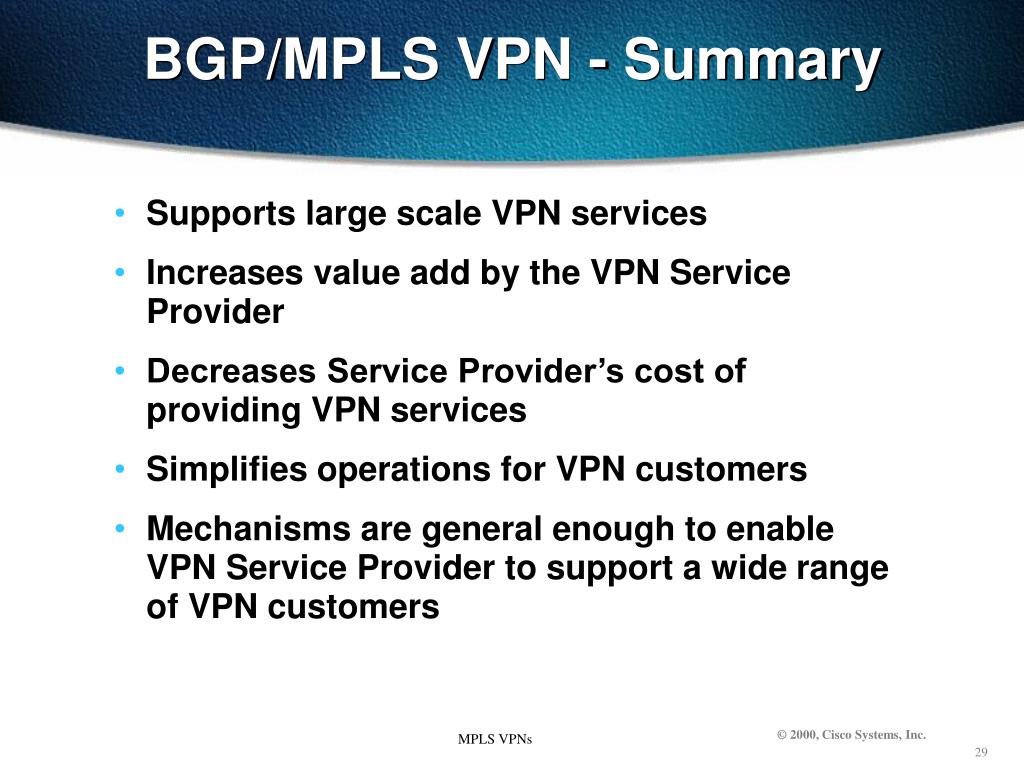 BGP/MPLS VPN - Summary

• Supports large scale VPN services

• Increases value add by the VPN Service Provider

• Decreases Service Provider’s cost of providing VPN services

• Simplifies operations for VPN customers

• Mechanisms are general enough to enable VPN Service Provider to support a wide range of VPN customers

MPLS VPNs

© 2000, Cisco Systems, Inc.

29